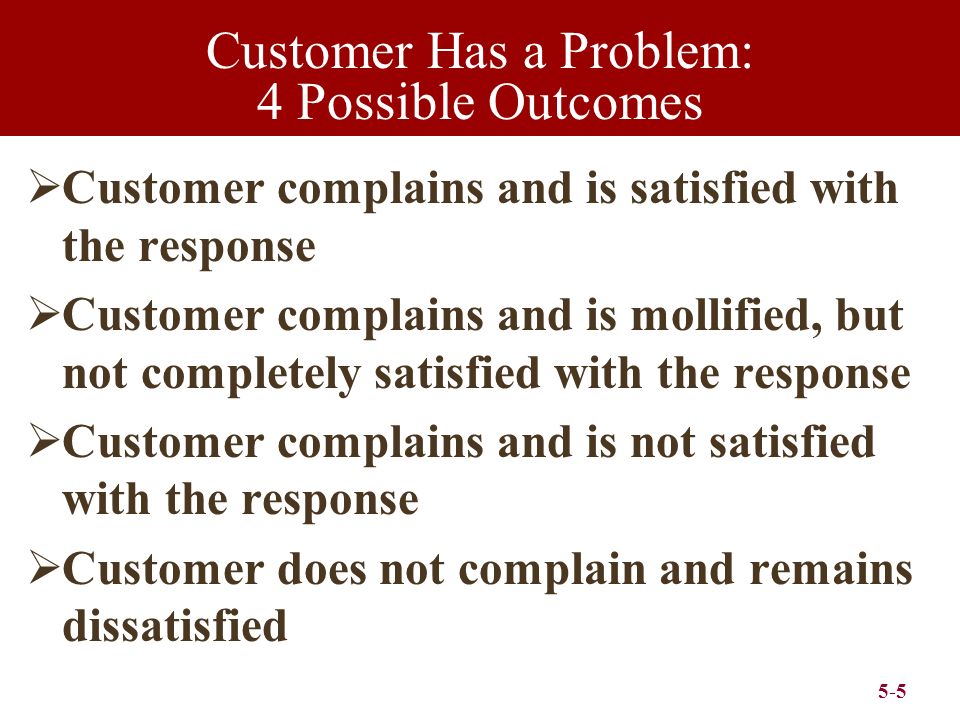 Customer Has a Problem:
4 Possible Outcomes

➢Customer complains and is satisfied with the response

➢Customer complains and is mollified, but not completely satisfied with the response

➢Customer complains and is not satisfied with the response

➢Customer does not complain and remains dissatisfied

5-5